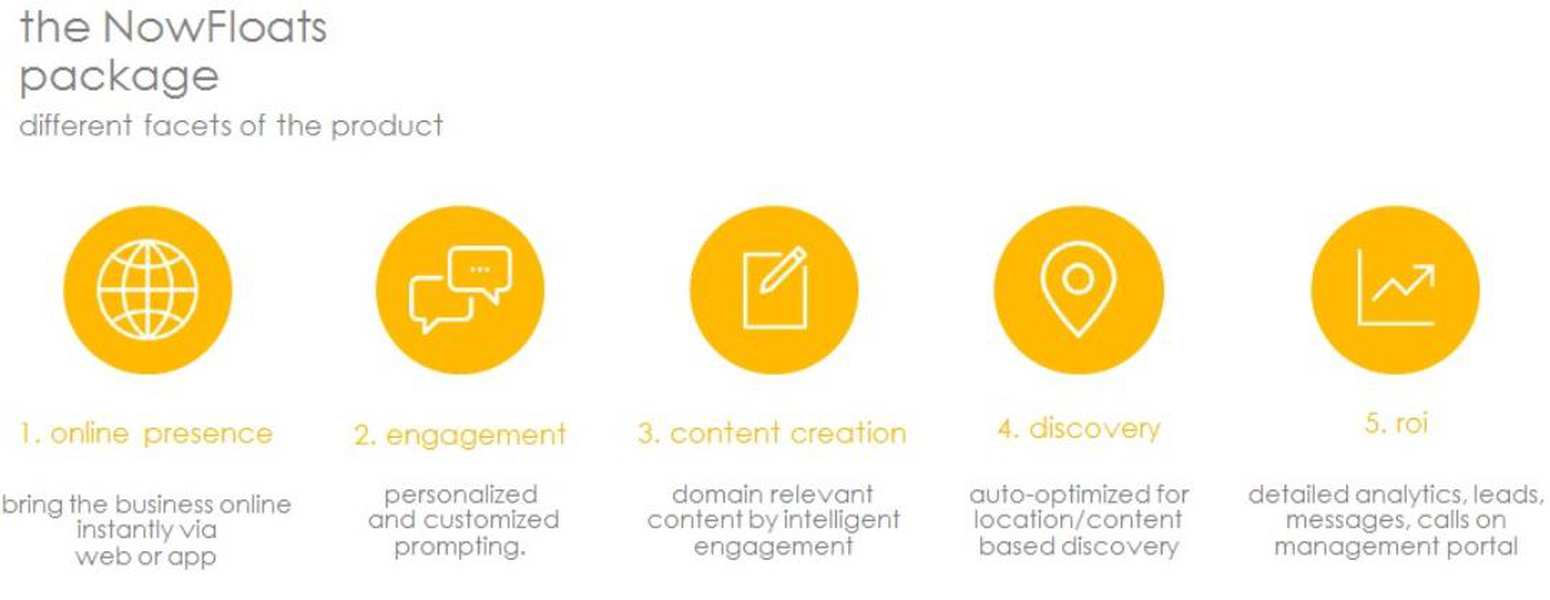 the NowFloats package

different facets of the product

1. online presence

bring the business online instantly via web or app

2. engagement

personalized and customized prompting.

3. content creation

domain relevant content by intelligent engagement

4. discovery

auto-optimized for location/content based discovery

5. roi

detailed analytics, leads, messages, calls on management portal